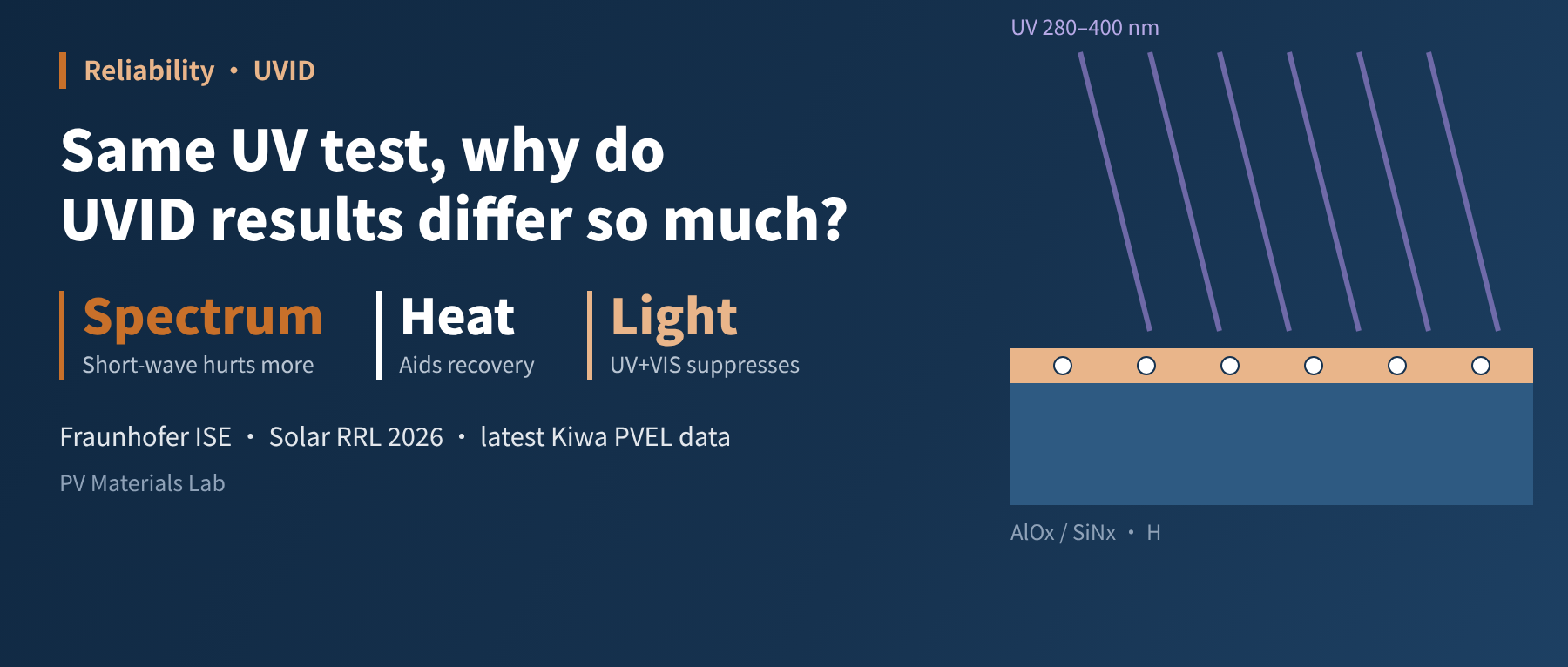 Reliability • UVID

Same UV test, why do UVID results differ so much?

Spectrum
Short-wave hurts more

Heat
Aids recovery

Light
UV+VIS suppresses

Fraunhofer ISE • Solar RRL 2026 • latest Kiwa PVEL data

PV Materials Lab

UV 280–400 nm

AlOx / SiNx • H